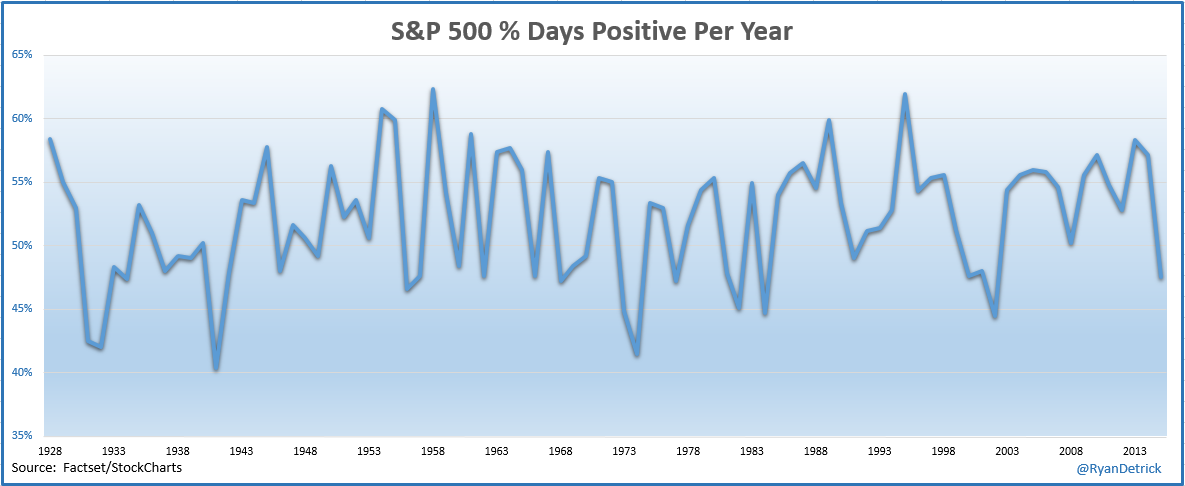 S&P 500 % Days Positive Per Year

65%
60%
55%
50%
45%
40%
35%

1928 1933 1938 1943 1948 1953 1958 1963 1968 1973 1978 1983 1988 1993 1998 2003 2008 2013

Source: Factset/StockCharts

@RyanDetrick